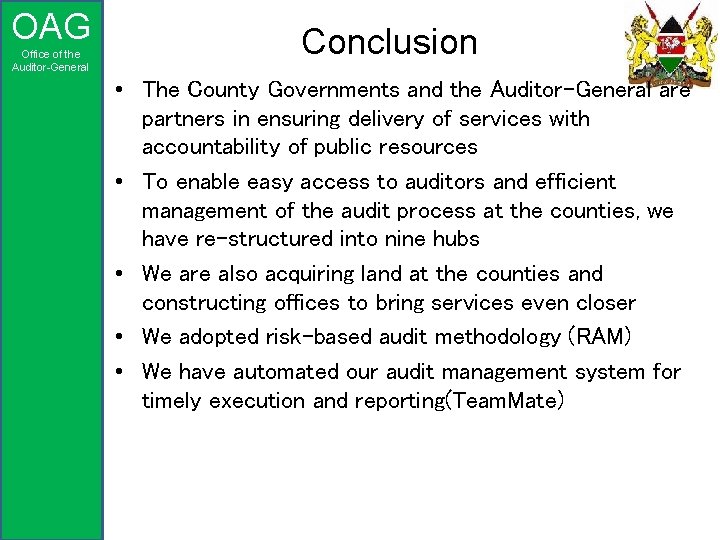 OAG
Office of the Auditor-General

Conclusion

• The County Governments and the Auditor-General are partners in ensuring delivery of services with accountability of public resources
• To enable easy access to auditors and efficient management of the audit process at the counties, we have re-structured into nine hubs
• We are also acquiring land at the counties and constructing offices to bring services even closer
• We adopted risk-based audit methodology (RAM)
• We have automated our audit management system for timely execution and reporting(TeamMate)